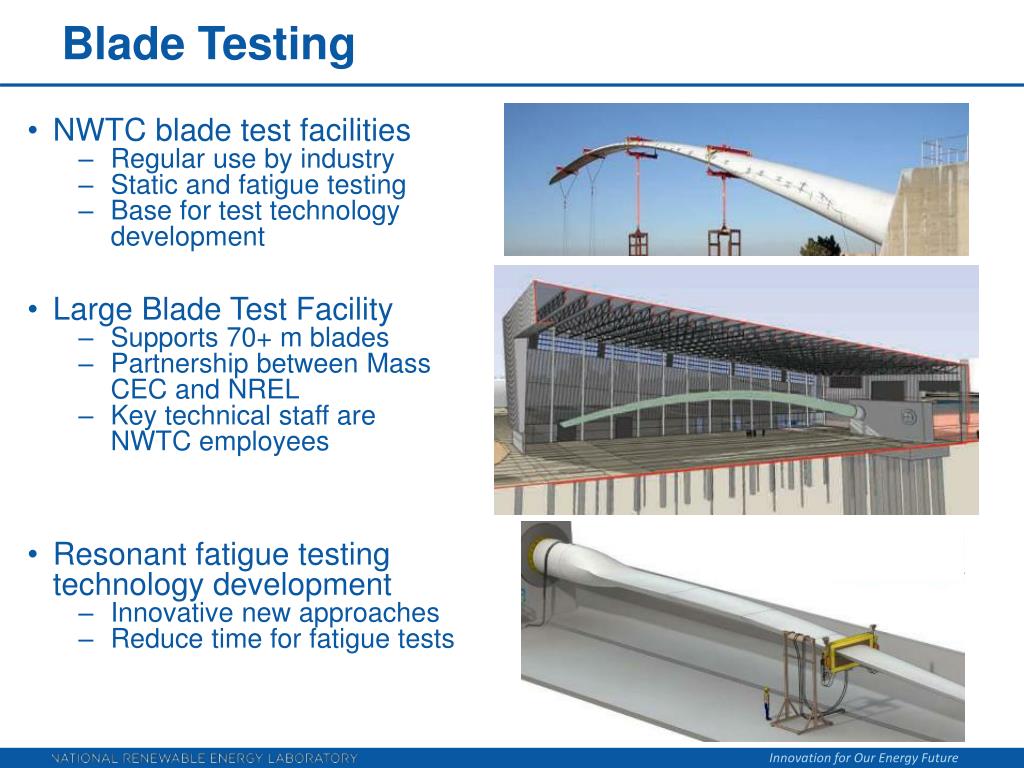 Blade Testing

• NWTC blade test facilities
– Regular use by industry
– Static and fatigue testing
– Base for test technology development

• Large Blade Test Facility
– Supports 70+ m blades
– Partnership between Mass CEC and NREL
– Key technical staff are NWTC employees

• Resonant fatigue testing technology development
– Innovative new approaches
– Reduce time for fatigue tests

NATIONAL RENEWABLE ENERGY LABORATORY

Innovation for Our Energy Future